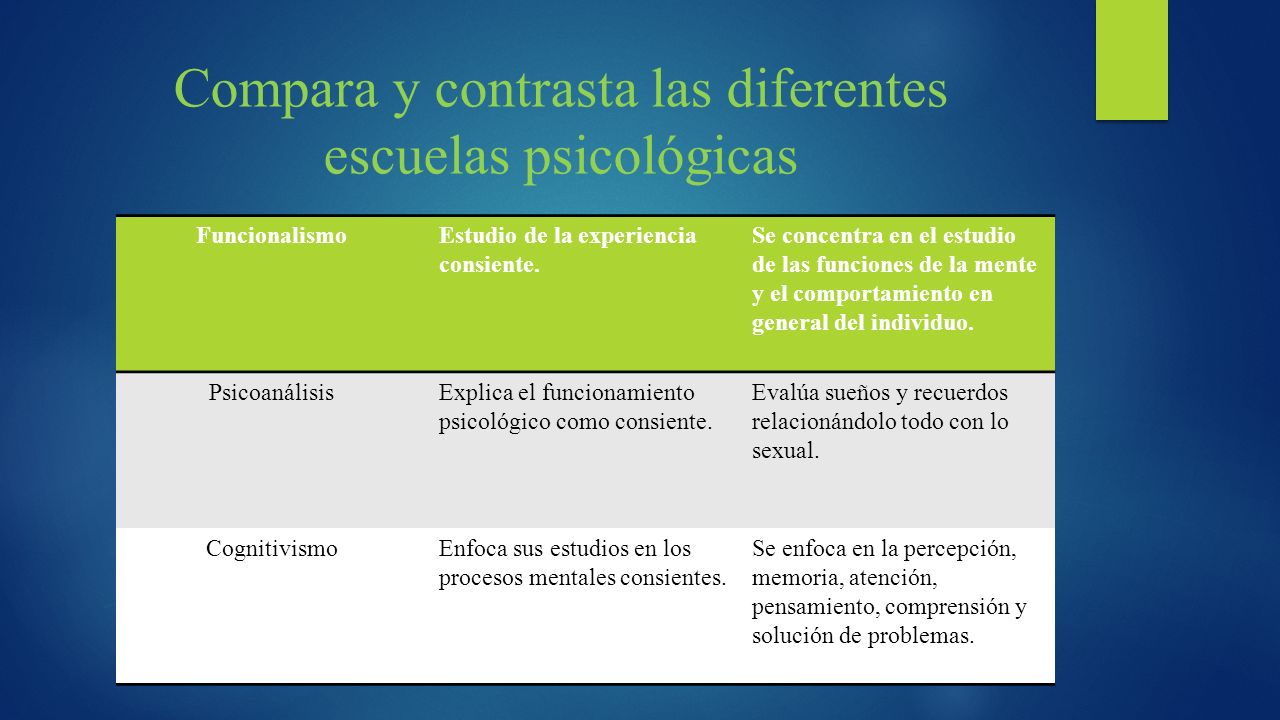 Compara y contrasta las diferentes escuelas psicológicas

| Funcionalismo | Estudio de la experiencia consiente. | Se concentra en el estudio de las funciones de la mente y el comportamiento en general del individuo. |
|---|---|---|
| Psicoanálisis | Explica el funcionamiento psicológico como consiente. | Evalúa sueños y recuerdos relacionándolo todo con lo sexual. |
| Cognitivismo | Enfoca sus estudios en los procesos mentales consientes. | Se enfoca en la percepción, memoria, atención, pensamiento, comprensión y solución de problemas. |